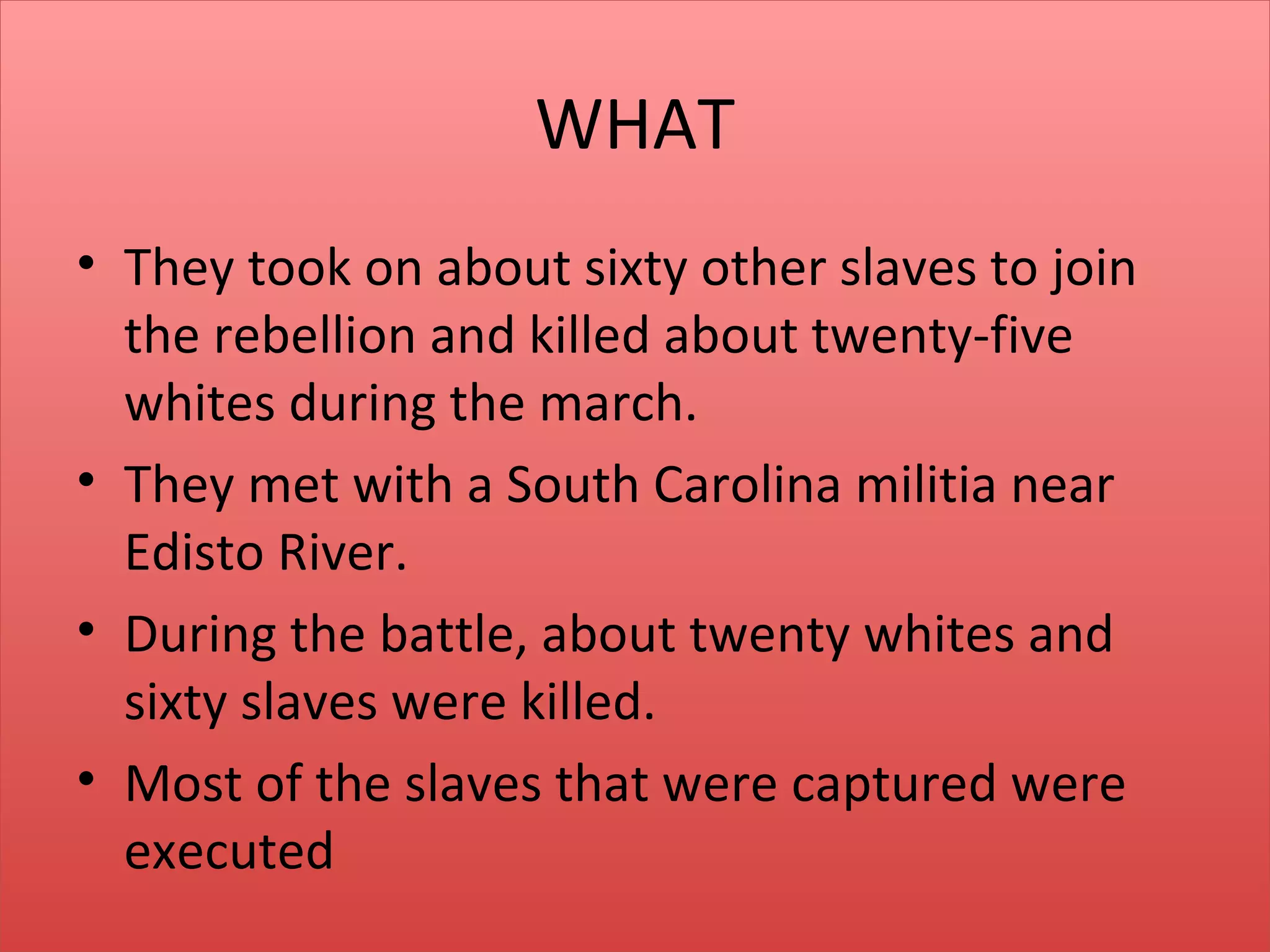 WHAT

• They took on about sixty other slaves to join the rebellion and killed about twenty-five whites during the march.
• They met with a South Carolina militia near Edisto River.
• During the battle, about twenty whites and sixty slaves were killed.
• Most of the slaves that were captured were executed